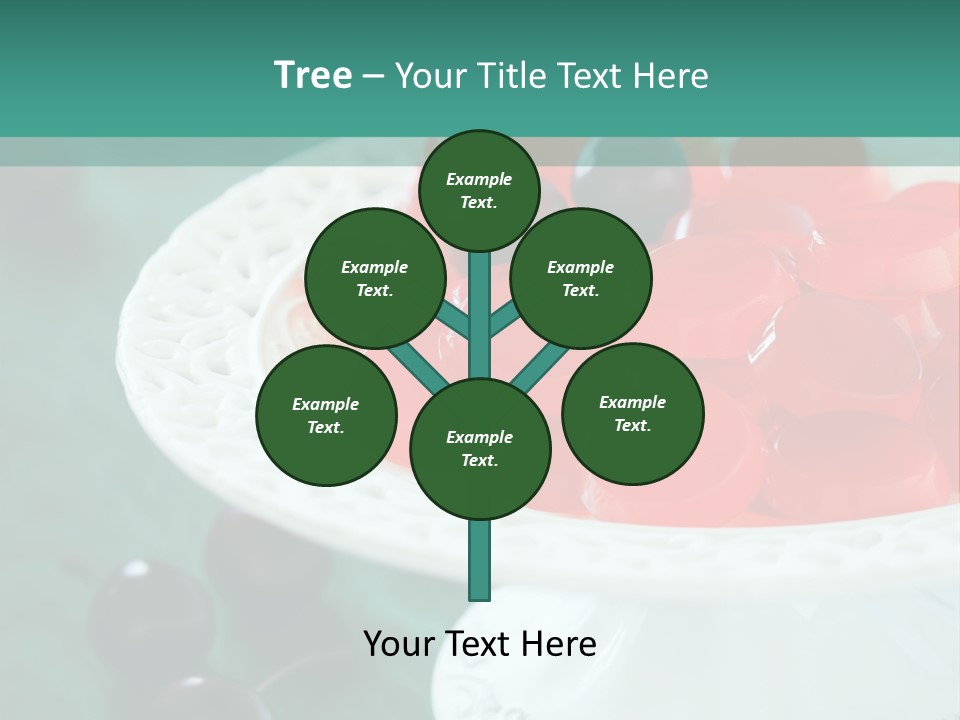 Tree – Your Title Text Here

Example Text.

Example Text.

Example Text.

Example Text.

Example Text.

Example Text.

Your Text Here